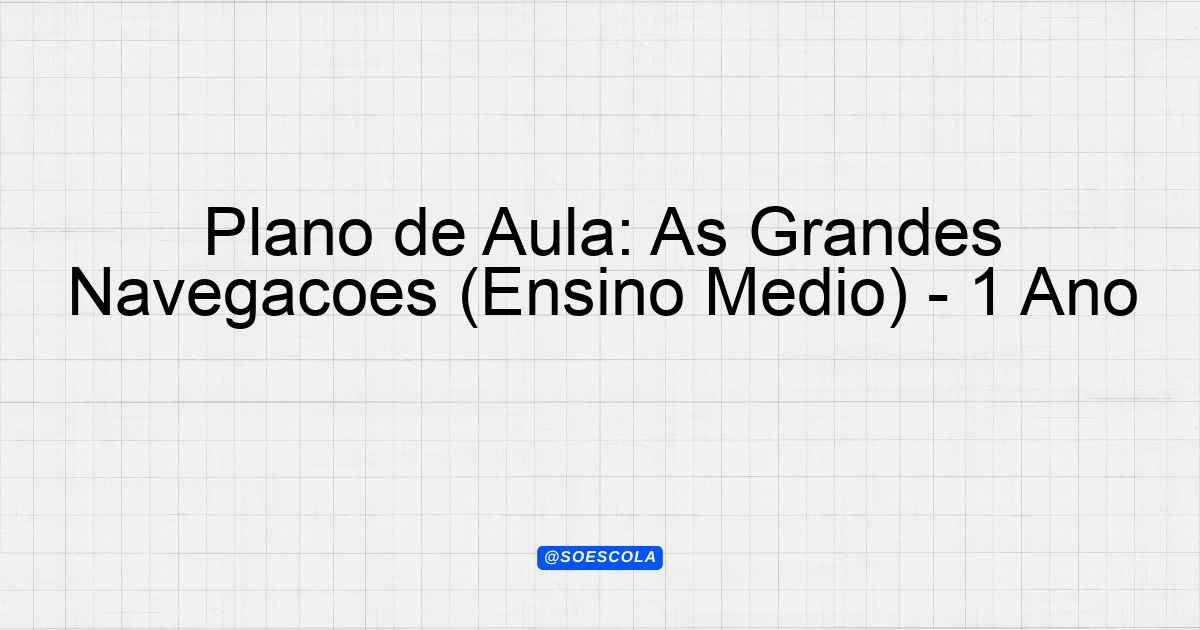 Plano de Aula: As Grandes Navegacoes (Ensino Medio) - 1 Ano

@SOESCOLA